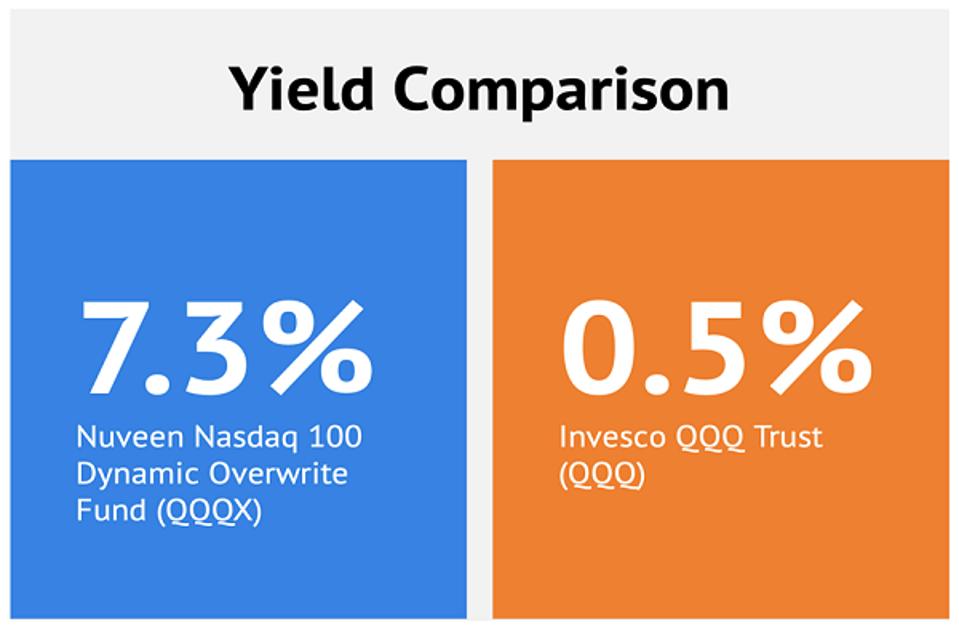 Yield Comparison

7.3%
Nuveen Nasdaq 100 Dynamic Overwrite Fund (QQQX)

0.5%
Invesco QQQ Trust (QQQ)